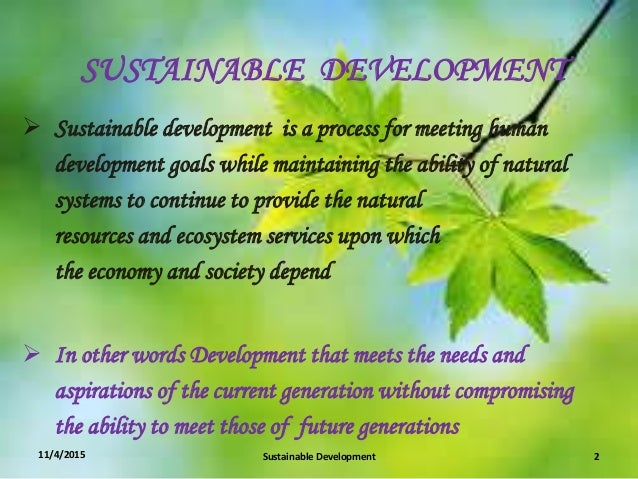 SUSTAINABLE DEVELOPMENT

➢ Sustainable development is a process for meeting human development goals while maintaining the ability of natural systems to continue to provide the natural resources and ecosystem services upon which the economy and society depend

➢ In other words Development that meets the needs and aspirations of the current generation without compromising the ability to meet those of future generations

11/4/2015

Sustainable Development

2